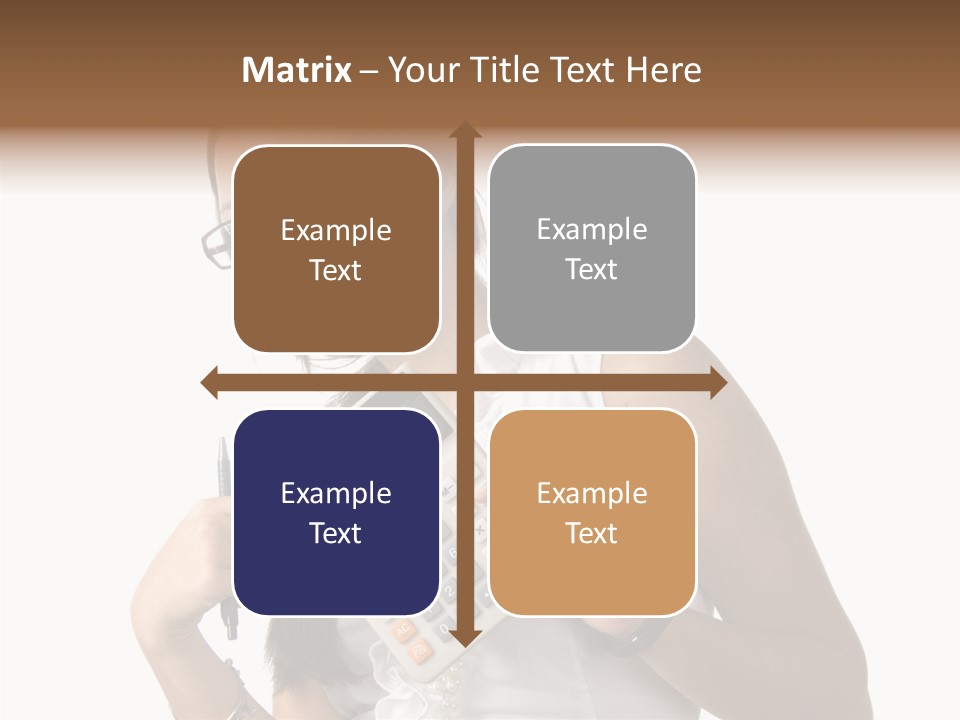 Matrix – Your Title Text Here

Example Text

Example Text

Example Text

Example Text